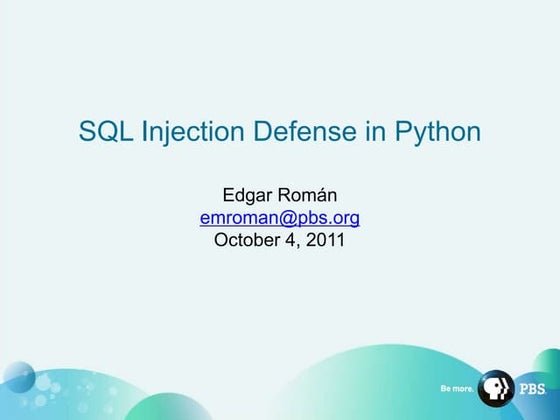 SQL Injection Defense in Python

Edgar Román
emroman@pbs.org
October 4, 2011

Be more. PBS